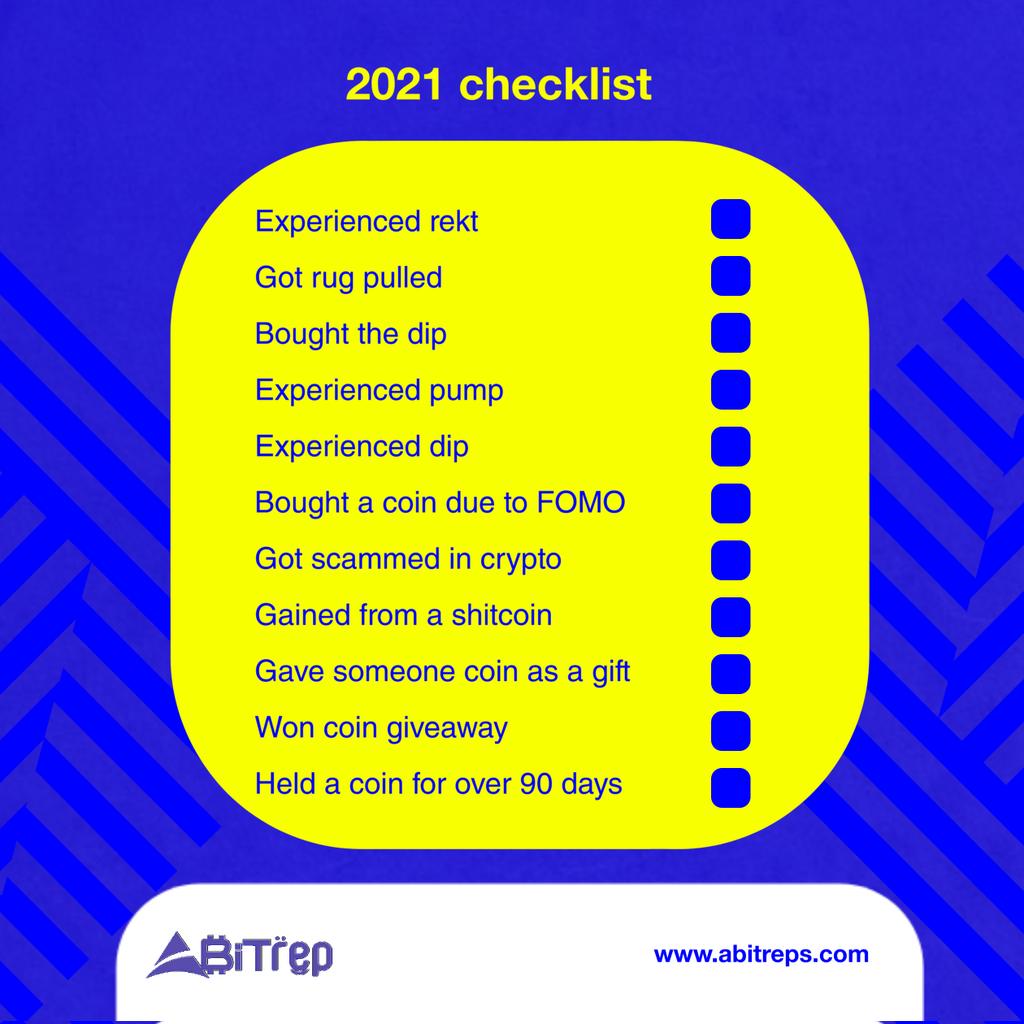 2021 checklist

Experienced rekt
Got rug pulled
Bought the dip
Experienced pump
Experienced dip
Bought a coin due to FOMO
Got scammed in crypto
Gained from a shitcoin
Gave someone coin as a gift
Won coin giveaway
Held a coin for over 90 days

ABiTrep
www.abitreps.com